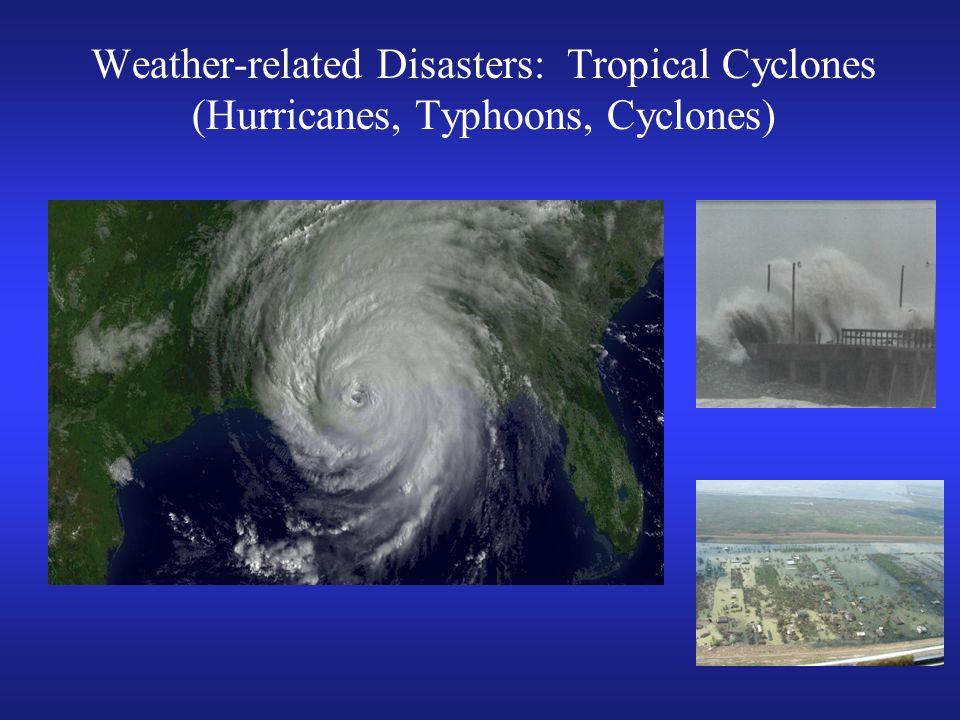 Weather-related Disasters:  Tropical Cyclones
(Hurricanes, Typhoons, Cyclones)